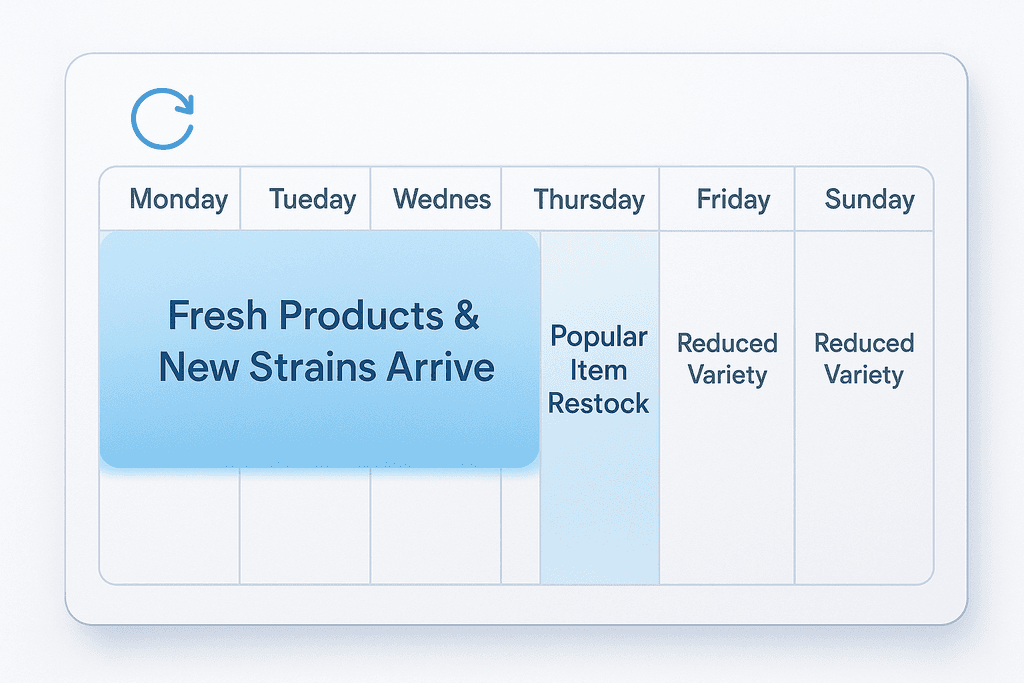 | Monday | Tueday | Wednes | Thursday | Friday | Sunday |
|---|---|---|---|---|---|
| Fresh Products & New Strains Arrive | | | Popular Item Restock | Reduced Variety | Reduced Variety |